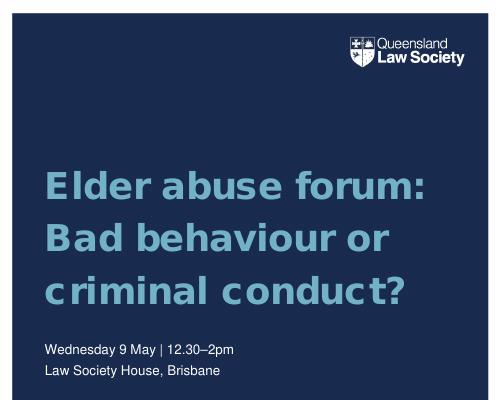 Queensland
Law Society

Elder abuse forum: Bad behaviour or criminal conduct?

Wednesday 9 May | 12.30–2pm
Law Society House, Brisbane